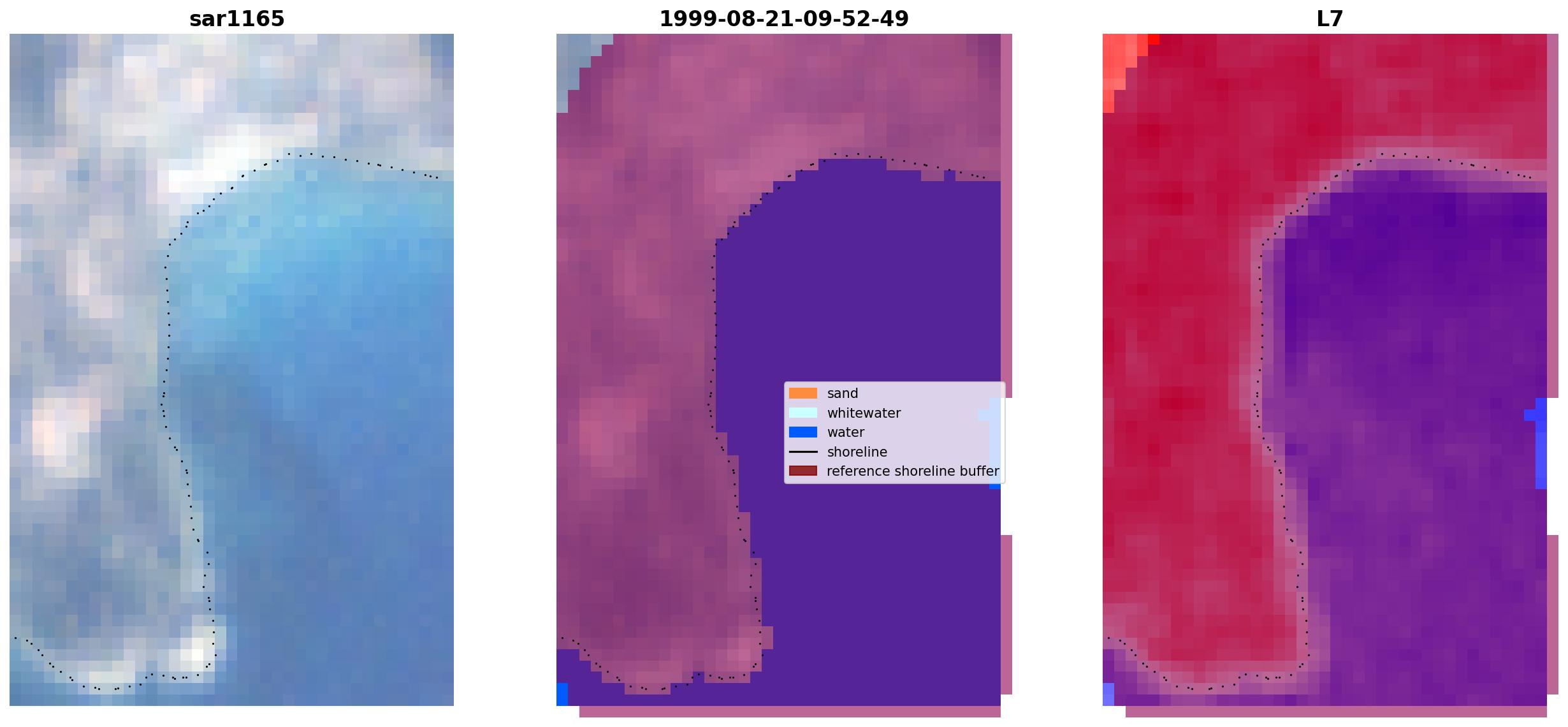 sar1165

1999-08-21-09-52-49

sand
whitewater
water
shoreline
reference shoreline buffer

L7